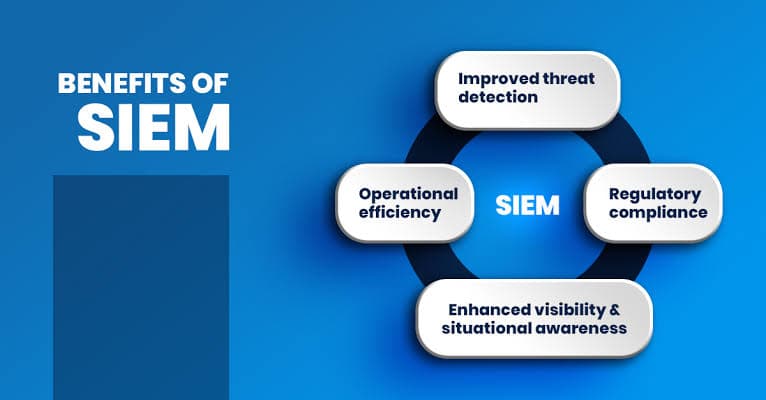 BENEFITS OF SIEM

Improved threat detection

Operational efficiency

SIEM

Regulatory compliance

Enhanced visibility & situational awareness